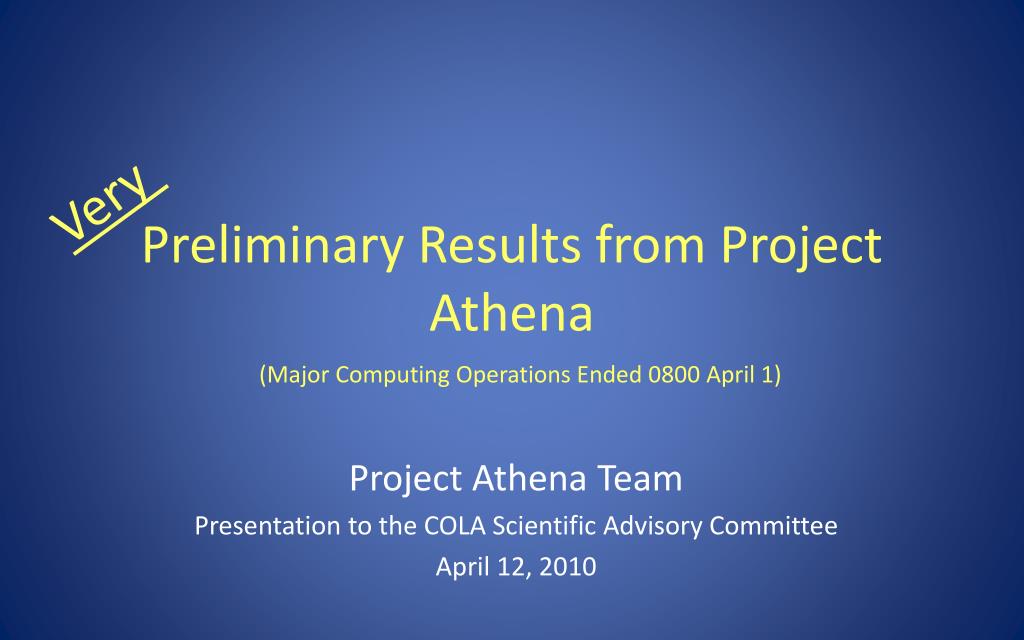 Very

Preliminary Results from Project Athena

(Major Computing Operations Ended 0800 April 1)

Project Athena Team

Presentation to the COLA Scientific Advisory Committee

April 12, 2010